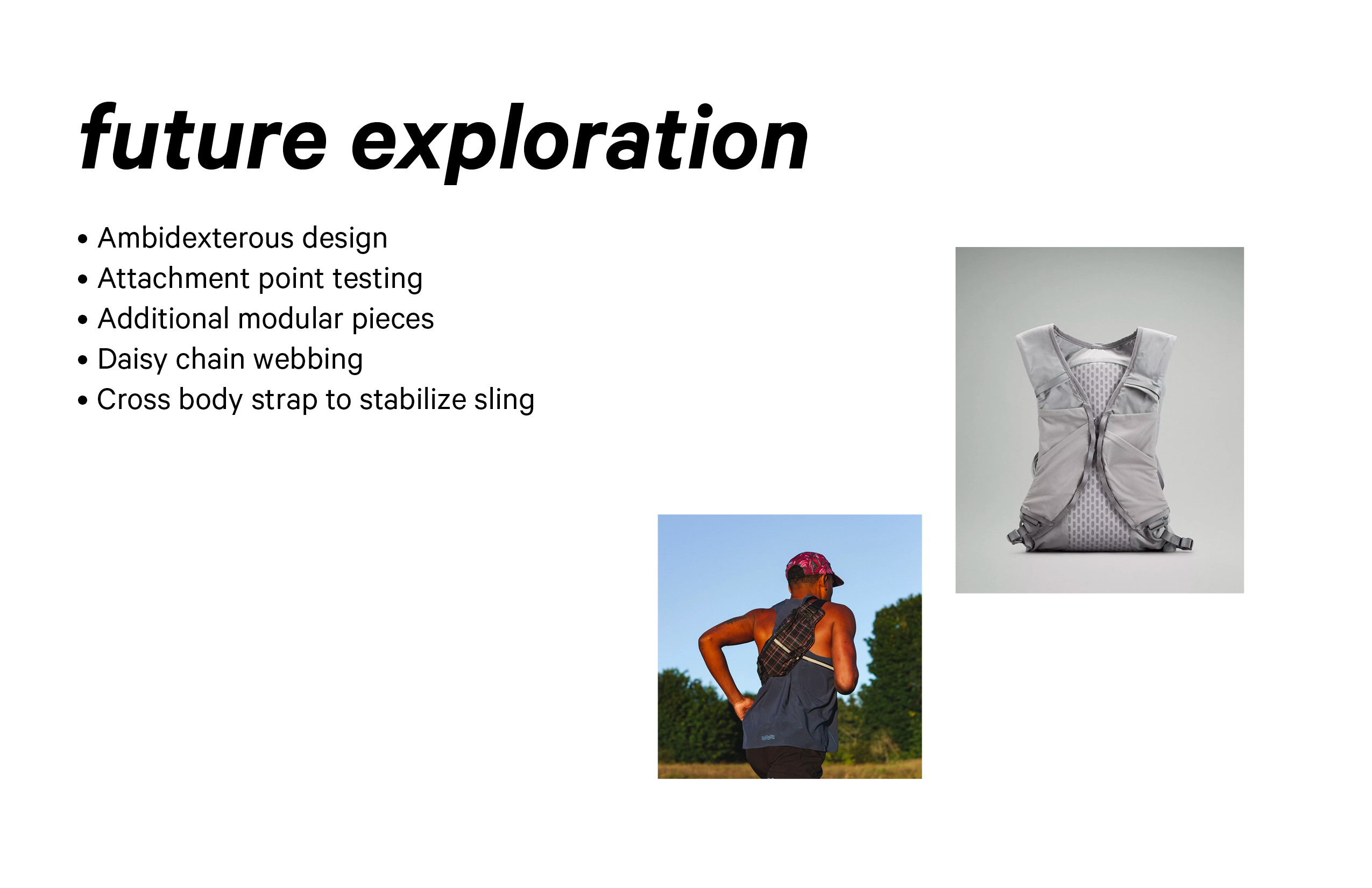 future exploration

• Ambidexterous design
• Attachment point testing
• Additional modular pieces
• Daisy chain webbing
• Cross body strap to stabilize sling